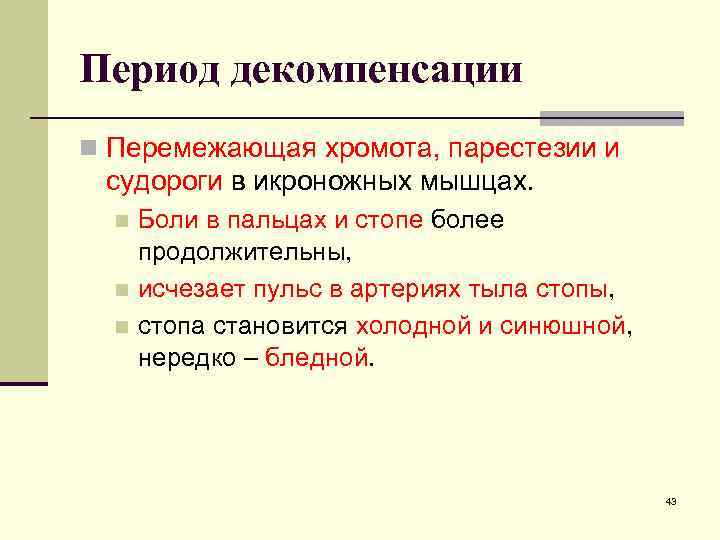 Период декомпенсации

Перемежающая хромота, парестезии и судороги в икроножных мышцах.

Боли в пальцах и стопе более продолжительны,

исчезает пульс в артериях тыла стопы,

стопа становится холодной и синюшной, нередко – бледной.

43